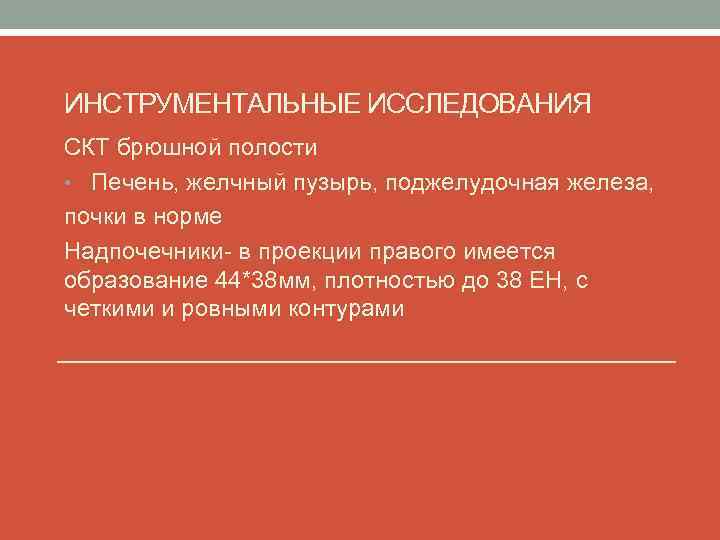 ИНСТРУМЕНТАЛЬНЫЕ ИССЛЕДОВАНИЯ

СКТ брюшной полости

• Печень, желчный пузырь, поджелудочная железа, почки в норме

Надпочечники- в проекции правого имеется образование 44*38мм, плотностью до 38 ЕН, с четкими и ровными контурами